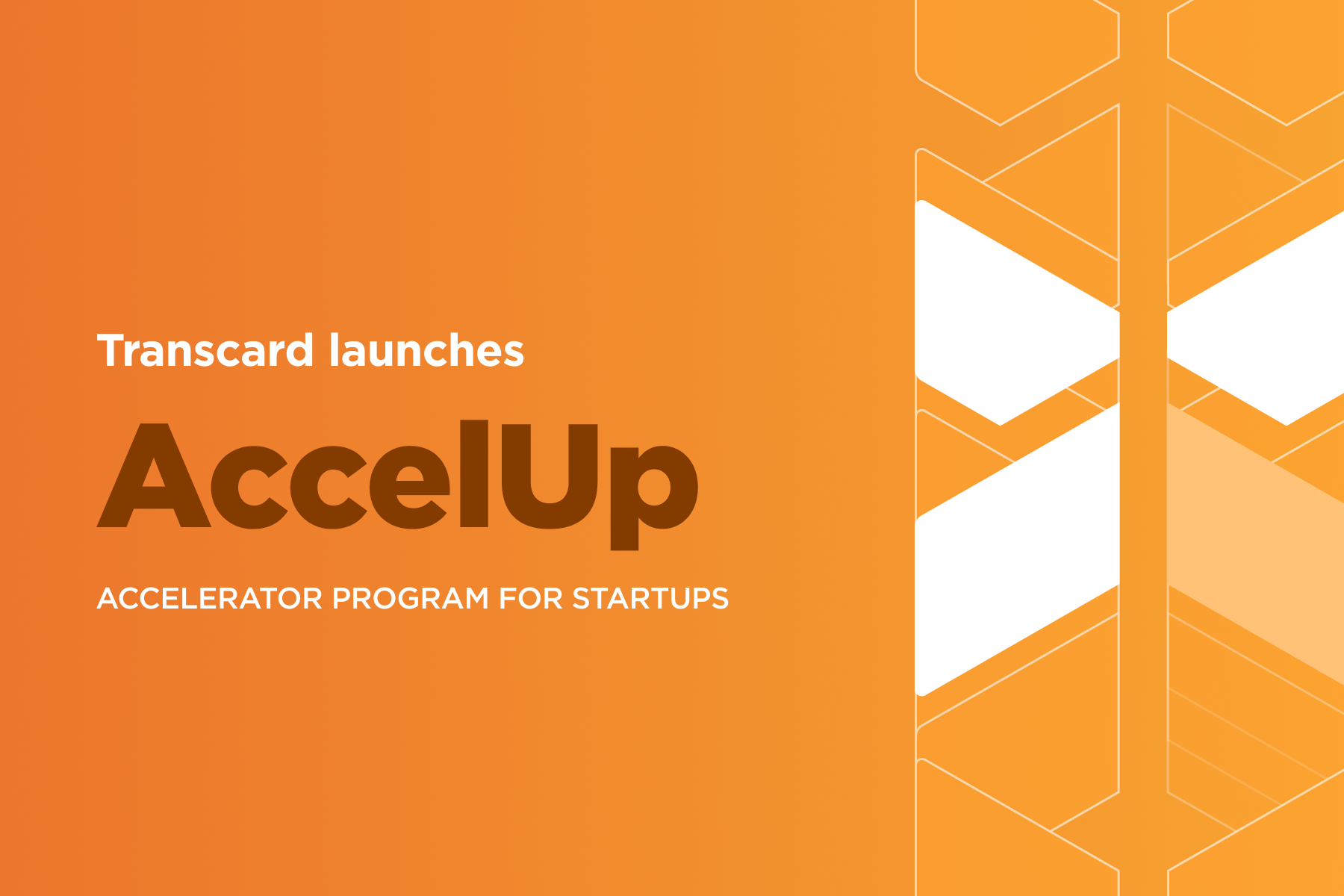 Transcard launches

AccelUp

ACCELERATOR PROGRAM FOR STARTUPS